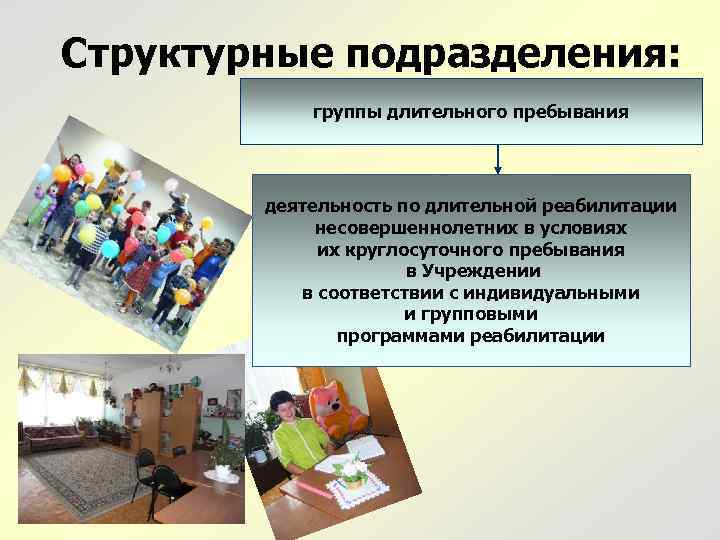 Структурные подразделения:

группы длительного пребывания

деятельность по длительной реабилитации несовершеннолетних в условиях их круглосуточного пребывания в Учреждении в соответствии с индивидуальными и групповыми программами реабилитации